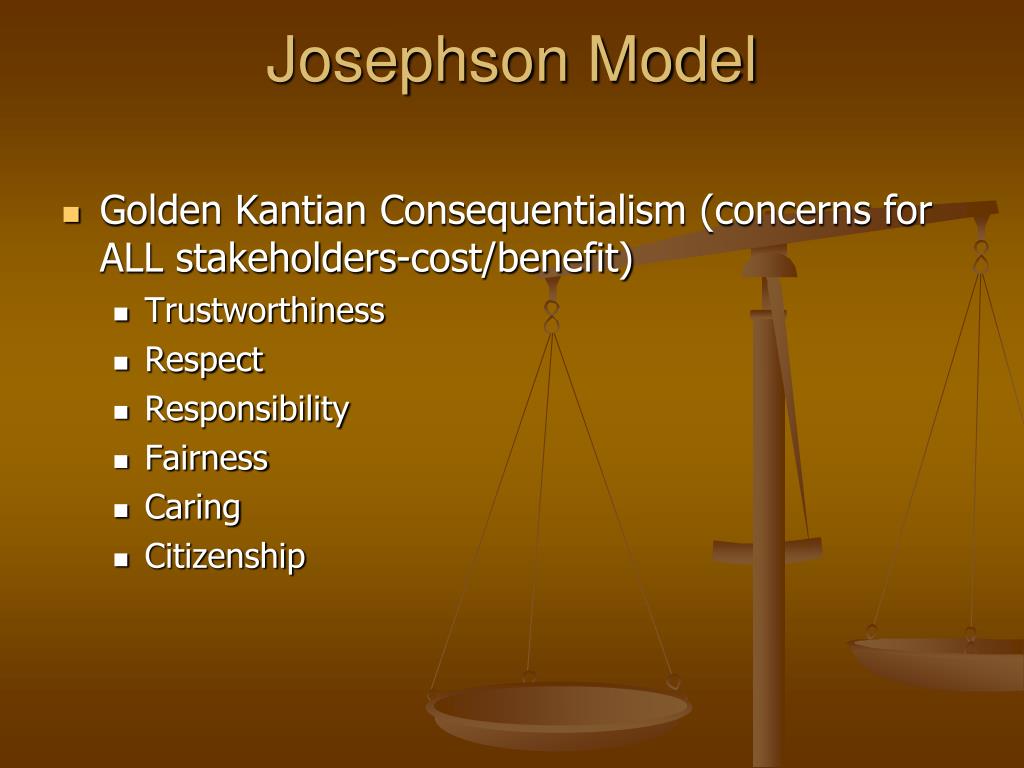 Josephson Model

- Golden Kantian Consequentialism (concerns for ALL stakeholders-cost/benefit)
  - Trustworthiness
  - Respect
  - Responsibility
  - Fairness
  - Caring
  - Citizenship